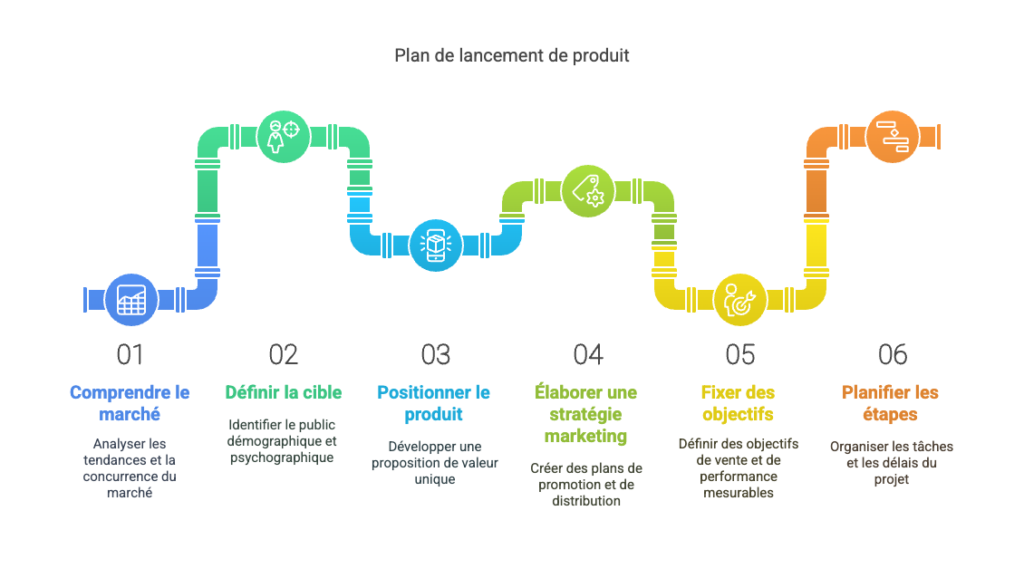 Plan de lancement de produit

01

Comprendre le marché

Analyser les tendances et la concurrence du marché

02

Définir la cible

Identifier le public démographique et psychographique

03

Positionner le produit

Développer une proposition de valeur unique

04

Élaborer une stratégie marketing

Créer des plans de promotion et de distribution

05

Fixer des objectifs

Définir des objectifs de vente et de performance mesurables

06

Planifier les étapes

Organiser les tâches et les délais du projet